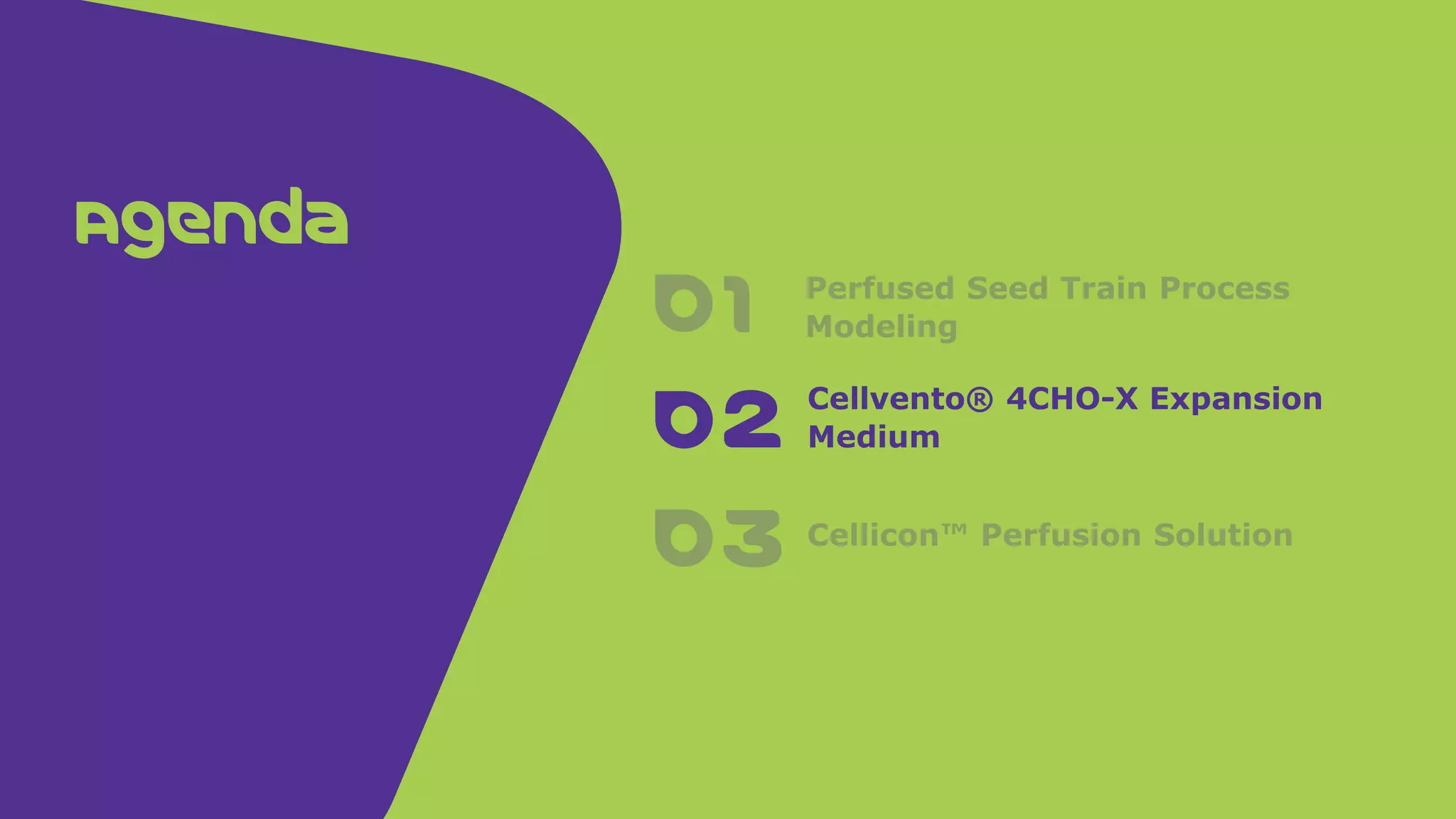 Agenda

01 Perfused Seed Train Process Modeling

02 Cellvento® 4CHO-X Expansion Medium

03 Cellicon™ Perfusion Solution